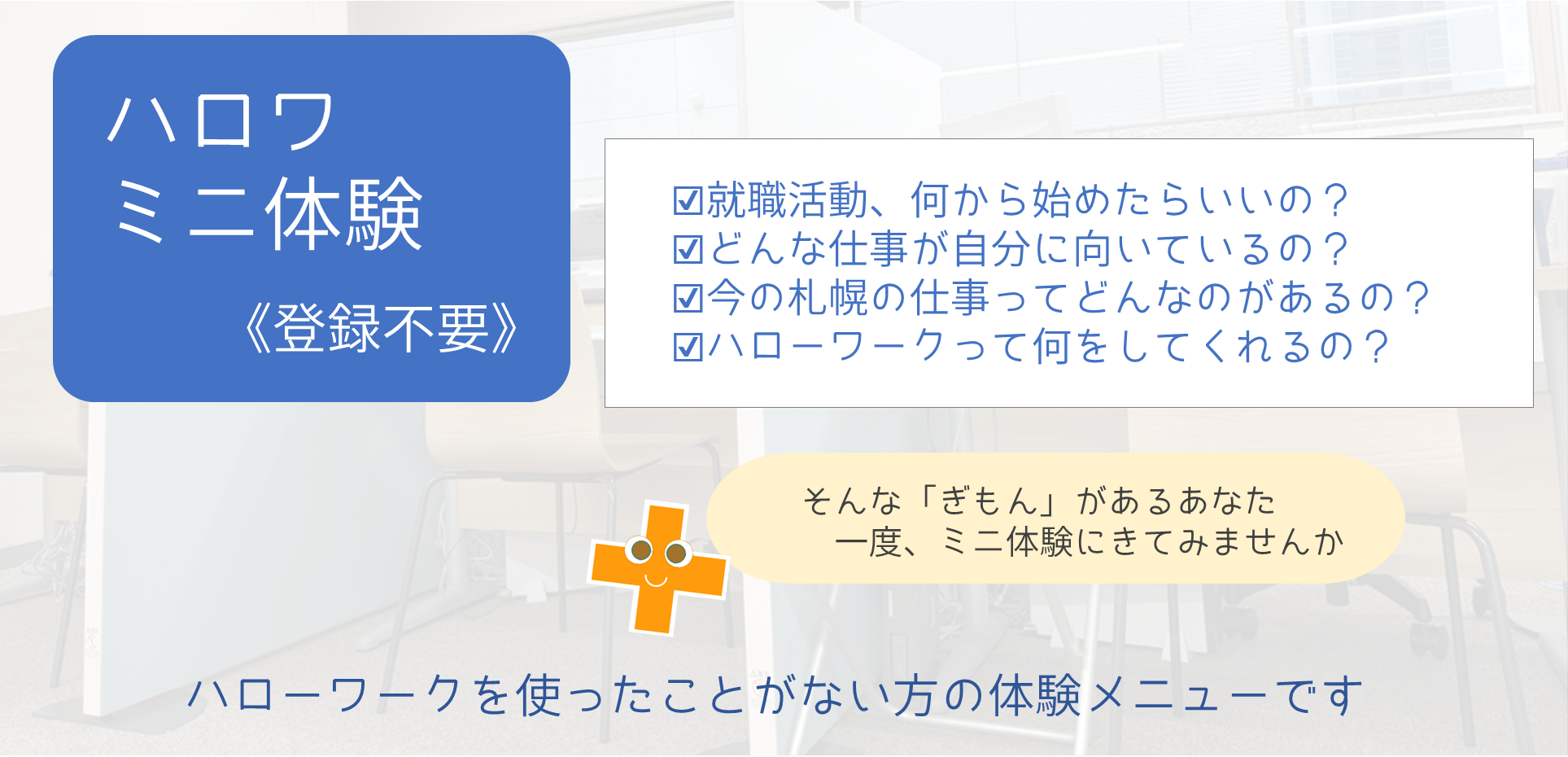 ハロワ
ミニ体験
《登録不要》

☑就職活動、何から始めたらいいの？
☑どんな仕事が自分に向いているの？
☑今の札幌の仕事ってどんなのがあるの？
☑ハローワークって何をしてくれるの？

そんな「ぎもん」があるあなた
一度、ミニ体験にきてみませんか

ハローワークを使ったことがない方の体験メニューです